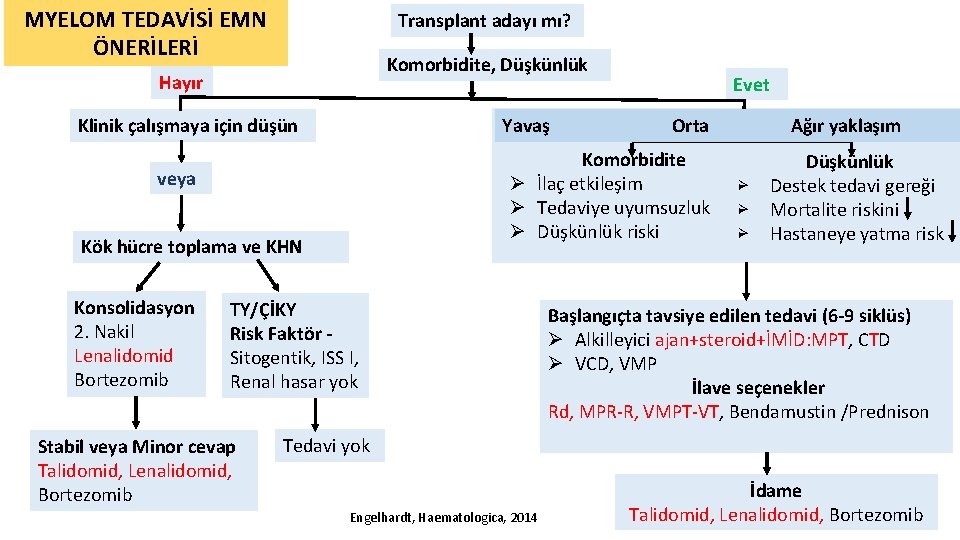 MYELOM TEDAVİSİ EMN ÖNERİLERİ

Transplant adayı mı?

Komorbidite, Düşkünlük

Hayır

Evet

Klinik çalışmaya için düşün

veya

Kök hücre toplama ve KHN

Konsolidasyon
2. Nakil
Lenalidomid
Bortezomib

TY/ÇİKY
Risk Faktör -
Sitogentik, ISS I, Renal hasar yok

Stabil veya Minor cevap
Talidomid, Lenalidomid, Bortezomib

Tedavi yok

Yavaş Orta Ağır yaklaşım

Komorbidite
➢ İlaç etkileşim
➢ Tedaviye uyumsuzluk
➢ Düşkünlük riski

Düşkünlük
➢ Destek tedavi gereği
➢ Mortalite riskini
➢ Hastaneye yatma risk

Başlangıçta tavsiye edilen tedavi (6-9 siklüs)
➢ Alkilleyici ajan+steroid+İMİD:MPT, CTD
➢ VCD, VMP

İlave seçenekler
Rd, MPR-R, VMPT-VT, Bendamustin /Prednison

İdame
Talidomid, Lenalidomid, Bortezomib

Engelhardt, Haematologica, 2014